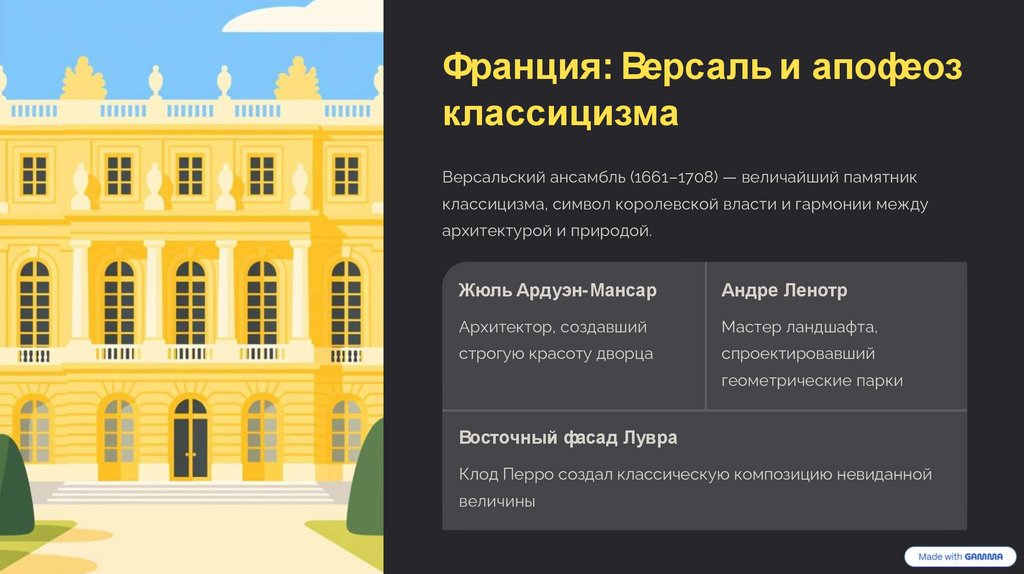 Франция: Версаль и апофеоз классицизма

Версальский ансамбль (1661–1708) — величайший памятник классицизма, символ королевской власти и гармонии между архитектурой и природой.

Жюль Ардуэн-Мансар

Архитектор, создавший строгую красоту дворца

Андре Ленотр

Мастер ландшафта, спроектировавший геометрические парки

Восточный фасад Лувра

Клод Перро создал классическую композицию невиданной величины

Made with GAMMA